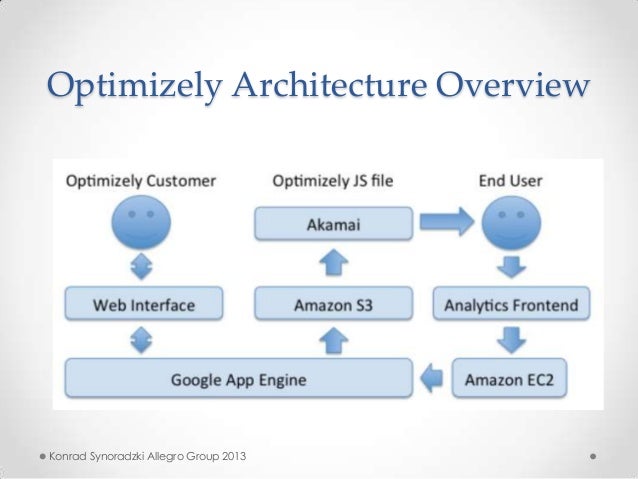 Optimizely Architecture Overview

Optimizely Customer

Optimizely JS file

End User

Akamai

Web Interface

Amazon S3

Analytics Frontend

Google App Engine

Amazon EC2

Konrad Synoradzki Allegro Group 2013